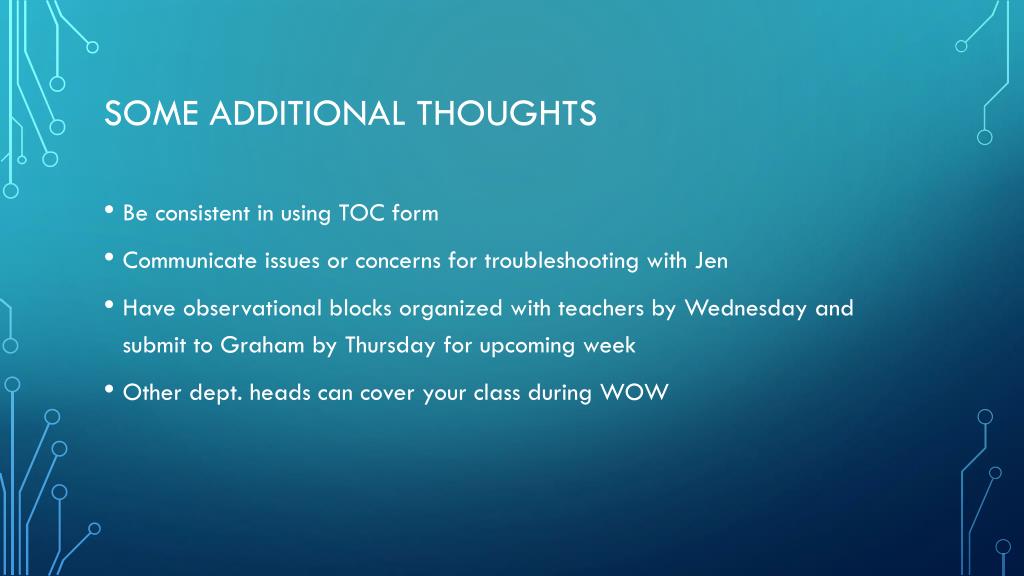 SOME ADDITIONAL THOUGHTS

• Be consistent in using TOC form

• Communicate issues or concerns for troubleshooting with Jen

• Have observational blocks organized with teachers by Wednesday and submit to Graham by Thursday for upcoming week

• Other dept. heads can cover your class during WOW